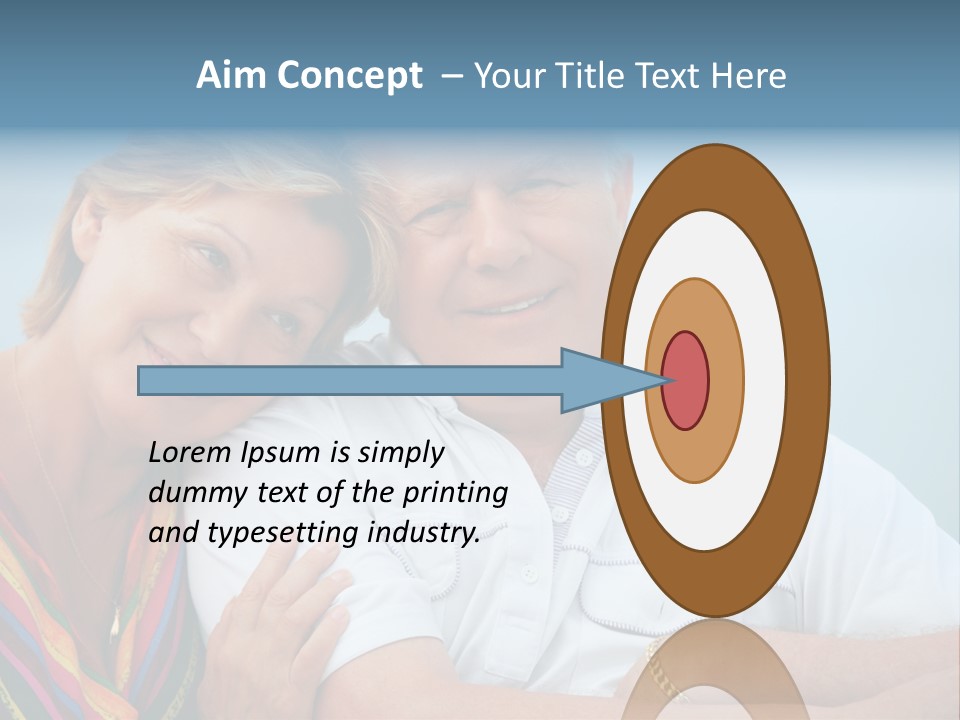 Aim Concept – Your Title Text Here

Lorem Ipsum is simply dummy text of the printing and typesetting industry.